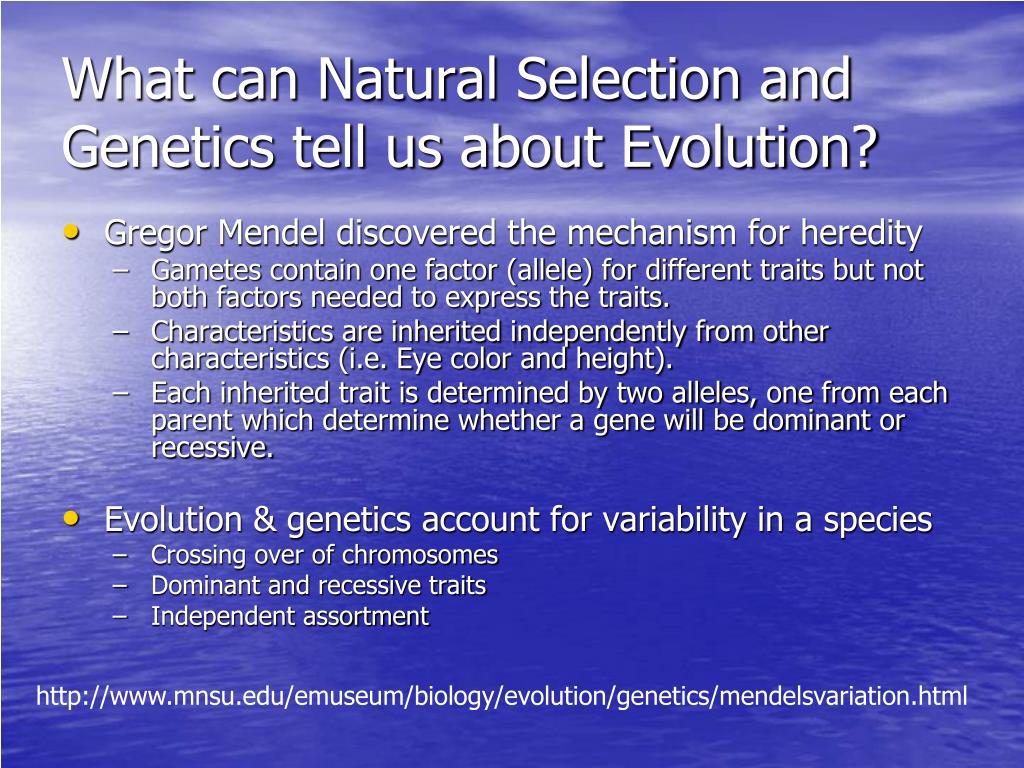 What can Natural Selection and Genetics tell us about Evolution?

• Gregor Mendel discovered the mechanism for heredity
– Gametes contain one factor (allele) for different traits but not both factors needed to express the traits.
– Characteristics are inherited independently from other characteristics (i.e. Eye color and height).
– Each inherited trait is determined by two alleles, one from each parent which determine whether a gene will be dominant or recessive.

• Evolution & genetics account for variability in a species
– Crossing over of chromosomes
– Dominant and recessive traits
– Independent assortment

http://www.mnsu.edu/emuseum/biology/evolution/genetics/mendelsvariation.html